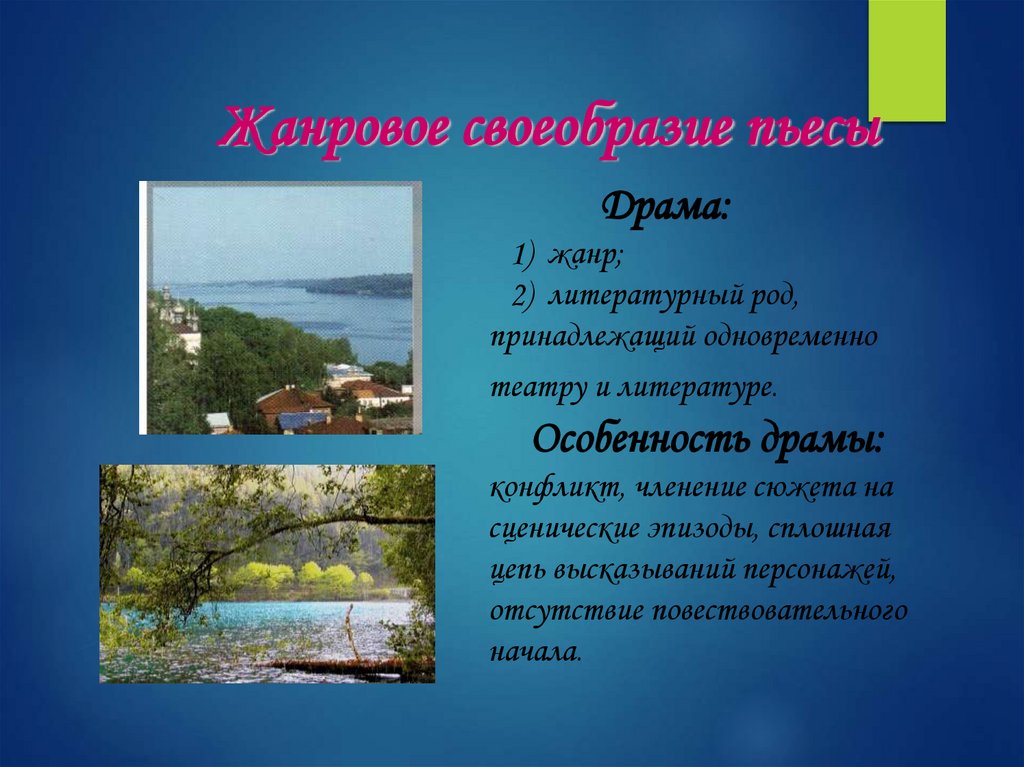 Жанровое своеобразие пьесы

Драма:

1) жанр;

2) литературный род, принадлежащий одновременно театру и литературе.

Особенность драмы:

конфликт, членение сюжета на сценические эпизоды, сплошная цепь высказываний персонажей, отсутствие повествовательного начала.